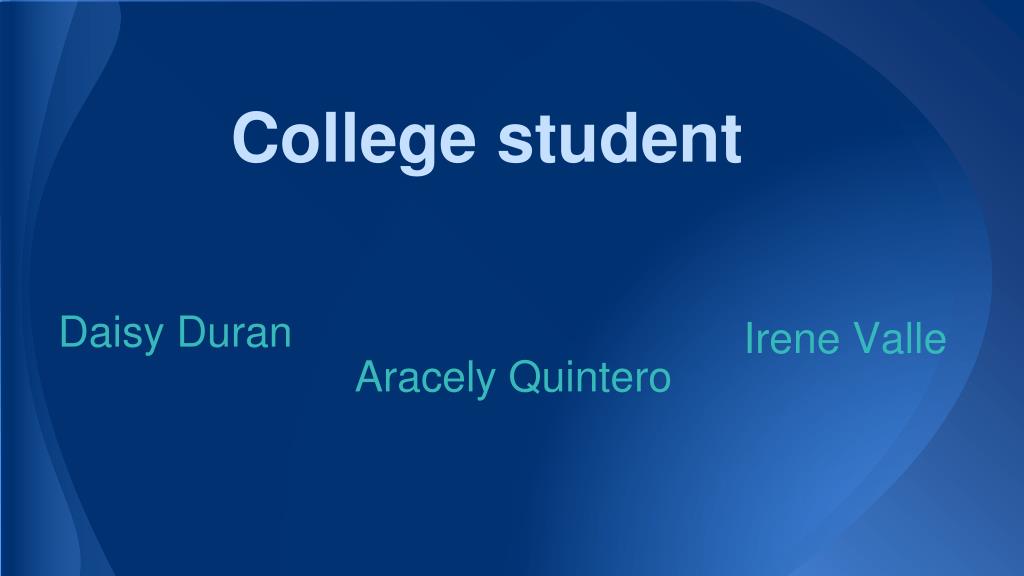 College student

Daisy Duran

Aracely Quintero

Irene Valle